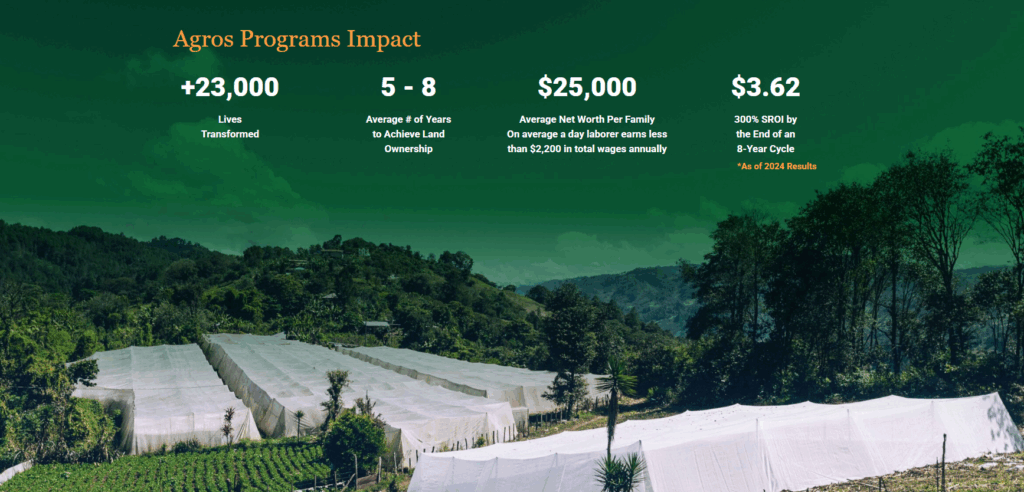 Agros Programs Impact

+23,000

Lives Transformed

5 - 8

Average # of Years to Achieve Land Ownership

$25,000

Average Net Worth Per Family On average a day laborer earns less than $2,200 in total wages annually

$3.62

300% SROI by the End of an 8-Year Cycle

*As of 2024 Results